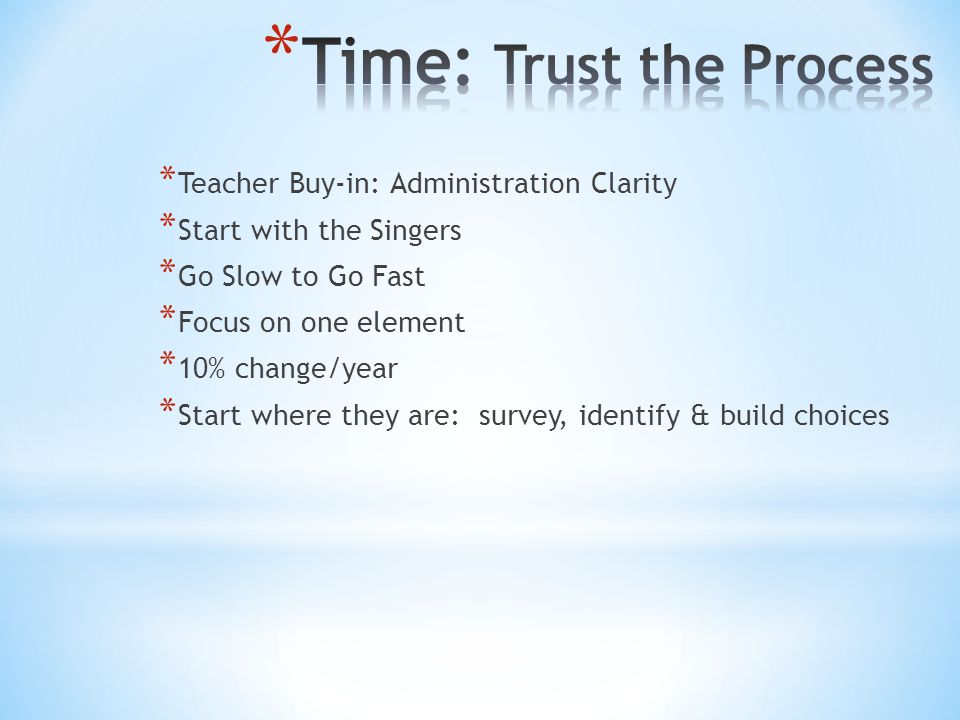 *Time: Trust the Process

*Teacher Buy-in: Administration Clarity
*Start with the Singers
*Go Slow to Go Fast
*Focus on one element
*10% change/year
*Start where they are: survey, identify & build choices